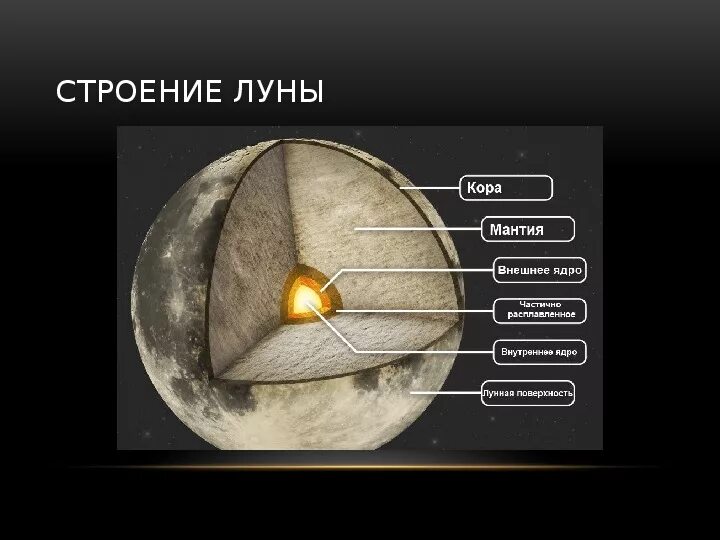 СТРОЕНИЕ ЛУНЫ

Кора

Мантия

Внешнее ядро

Частично расплавленное

Внутреннее ядро

Лунная поверхность